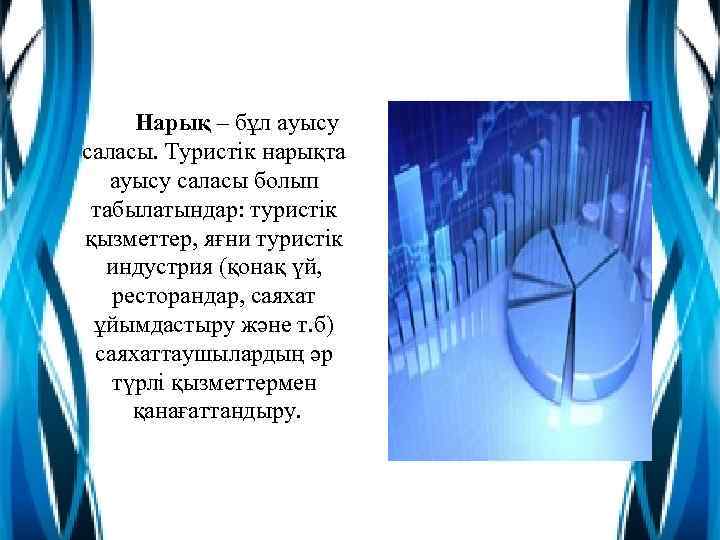 Нарық – бұл ауысу саласы. Туристік нарықта ауысу саласы болып табылатындар: туристік қызметтер, яғни туристік индустрия (қонақ үй, ресторандар, саяхат ұйымдастыру және т.б) саяхаттаушылардың әр түрлі қызметтермен қанағаттандыру.